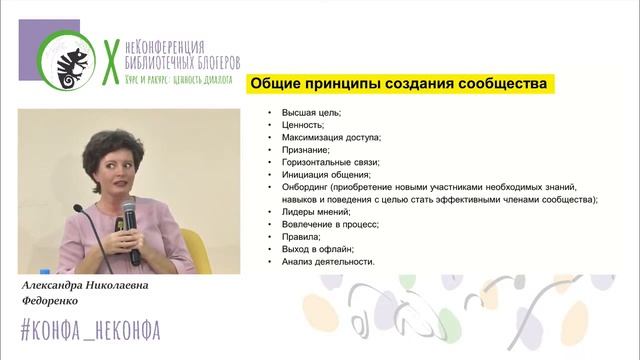 X неКонференция библиотечных блогеров
Курс и ракурс: ценность диалога

Общие принципы создания сообщества

• Высшая цель;
• Ценность;
• Максимизация доступа;
• Признание;
• Горизонтальные связи;
• Инициация общения;
• Онбординг (приобретение новыми участниками необходимых знаний, навыков и поведения с целью стать эффективными членами сообщества);
• Лидеры мнений;
• Вовлечение в процесс;
• Правила;
• Выход в офлайн;
• Анализ деятельности.

Александра Николаевна Федоренко

#КОНФА_НЕКОНФА